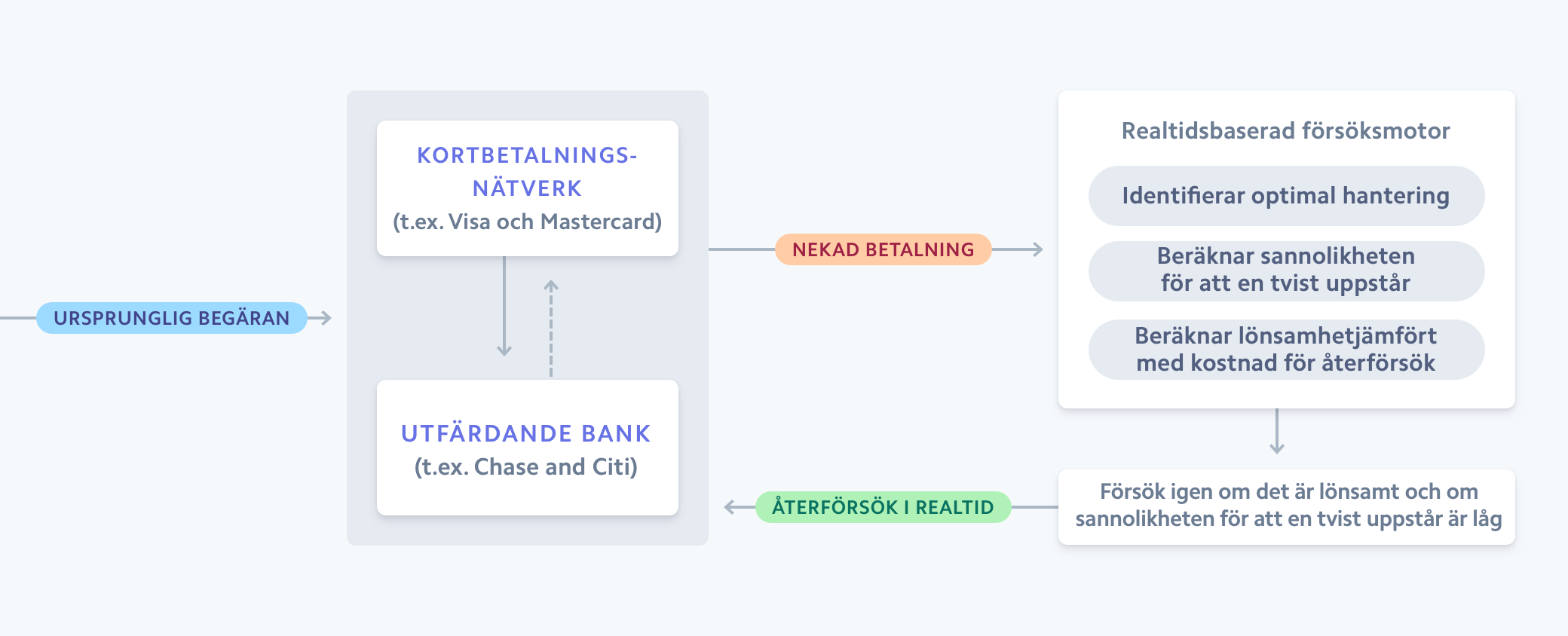 URSPRUNGLIG BEGÄRAN

KORTBETALNINGS-NÄTVERK
(t.ex. Visa och Mastercard)

UTFÄRDANDE BANK
(t.ex. Chase and Citi)

NEKAD BETALNING

Realtidsbaserad försöksmotor

Identifierar optimal hantering

Beräknar sannolikheten för att en tvist uppstår

Beräknar lönsamhetjämfört med kostnad för återförsök

Försök igen om det är lönsamt och om sannolikheten för att en tvist uppstår är låg

ÅTERFÖRSÖK I REALTID